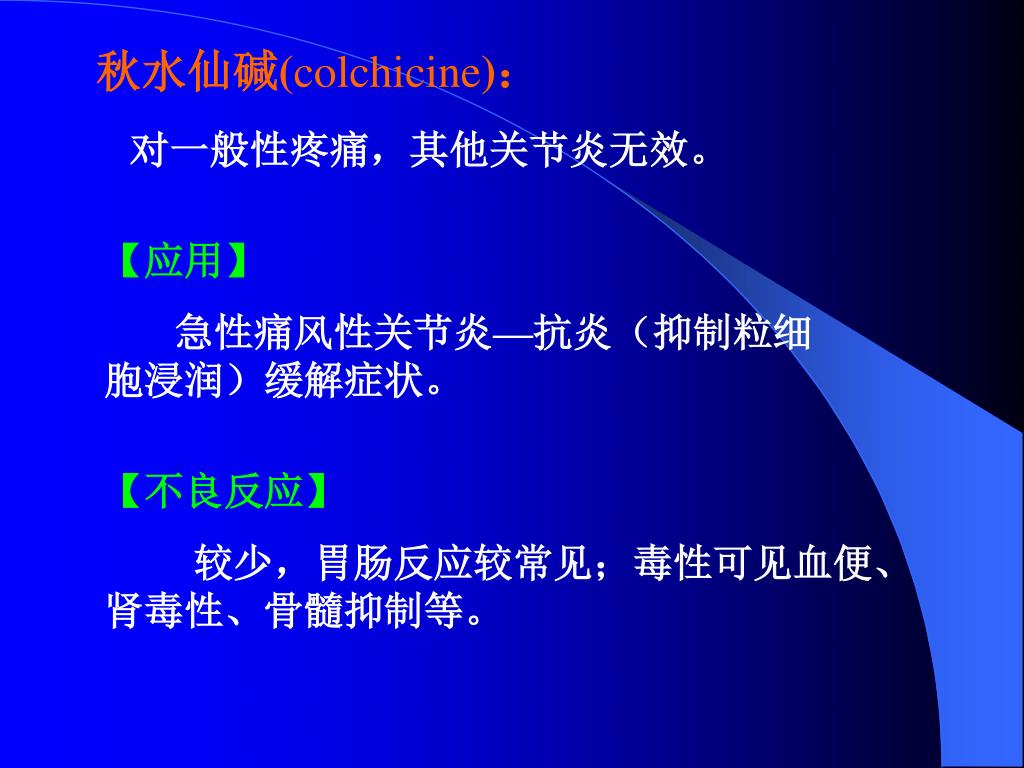 秋水仙碱(colchicine)：

对一般性疼痛，其他关节炎无效。

【应用】

急性痛风性关节炎—抗炎（抑制粒细胞浸润）缓解症状。

【不良反应】

较少，胃肠反应较常见；毒性可见血便、肾毒性、骨髓抑制等。